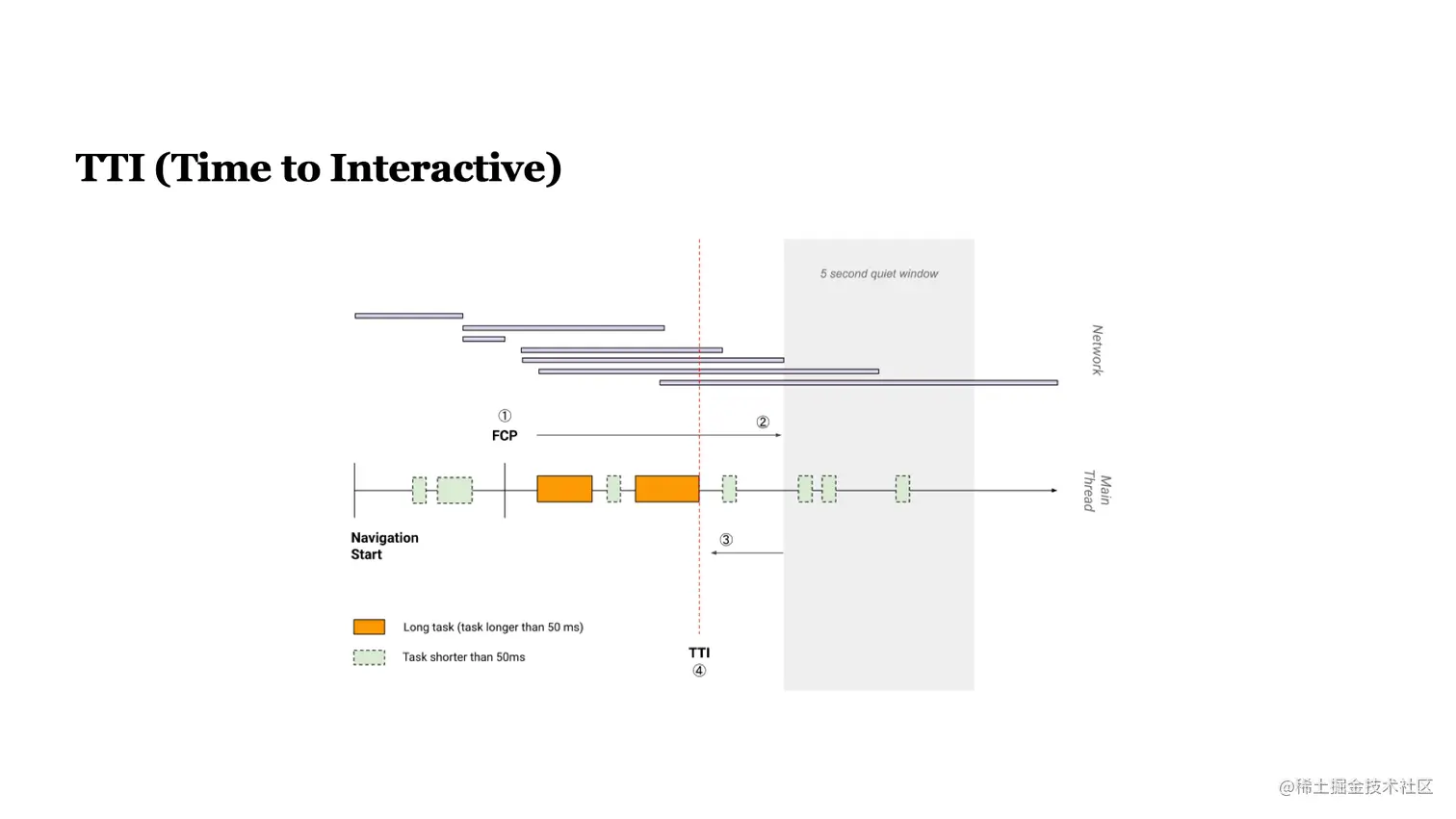 TTI (Time to Interactive)

5 second quiet window

Network

①
FCP

②

Main Thread

Navigation Start

③

Long task (task longer than 50 ms)

Task shorter than 50ms

TTI
④

@稀土掘金技术社区